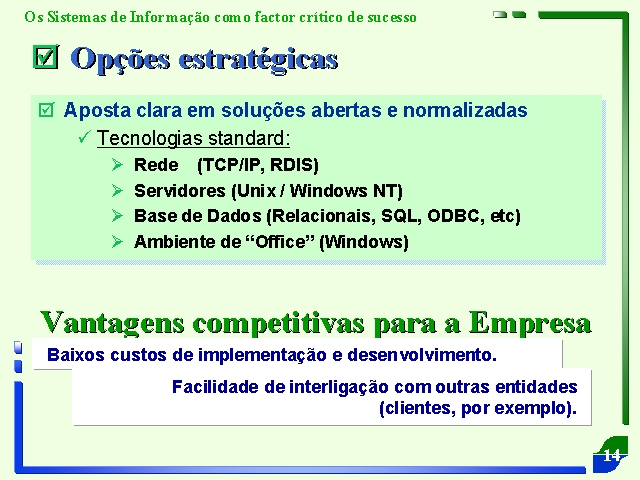 Os Sistemas de Informação como factor crítico de sucesso

☑ Opções estratégicas

☑ Aposta clara em soluções abertas e normalizadas

✓ Tecnologias standard:

➢ Rede (TCP/IP, RDIS)

➢ Servidores (Unix / Windows NT)

➢ Base de Dados (Relacionais, SQL, ODBC, etc)

➢ Ambiente de “Office” (Windows)

Vantagens competitivas para a Empresa

Baixos custos de implementação e desenvolvimento.

Facilidade de interligação com outras entidades (clientes, por exemplo).

14